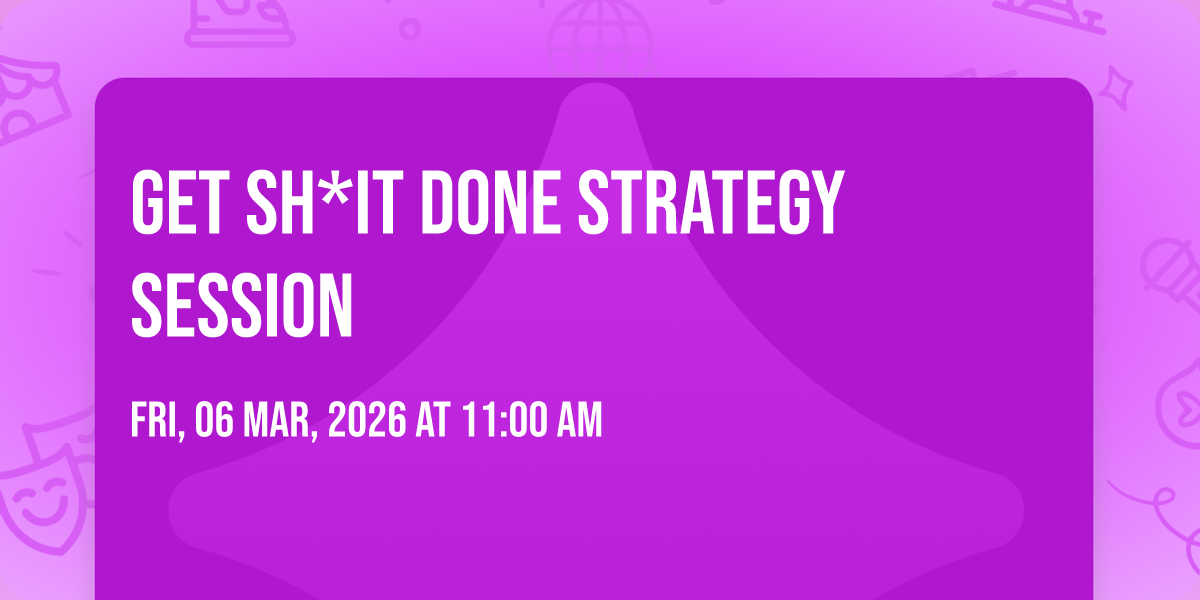 GET SH*IT DONE STRATEGY SESSION

FRI, 06 MAR, 2026 AT 11:00 AM